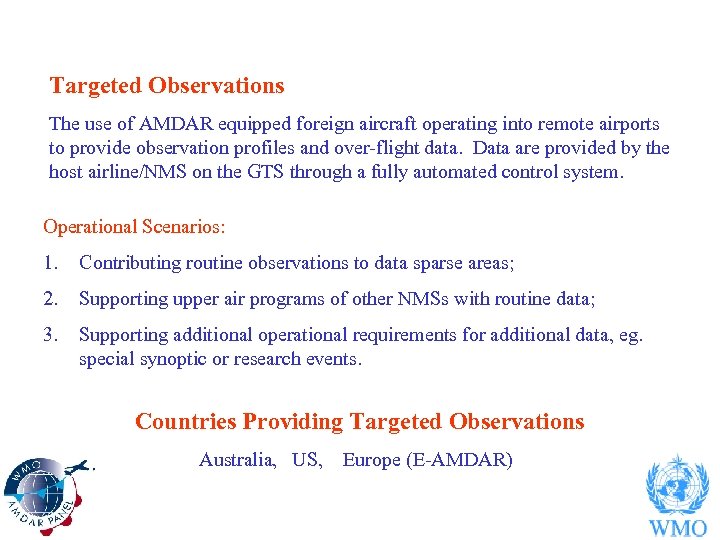 Targeted Observations

The use of AMDAR equipped foreign aircraft operating into remote airports to provide observation profiles and over-flight data. Data are provided by the host airline/NMS on the GTS through a fully automated control system.

Operational Scenarios:

1. Contributing routine observations to data sparse areas;

2. Supporting upper air programs of other NMSs with routine data;

3. Supporting additional operational requirements for additional data, eg. special synoptic or research events.

Countries Providing Targeted Observations

Australia, US, Europe (E-AMDAR)

WMO AMDAR PANEL

WMO